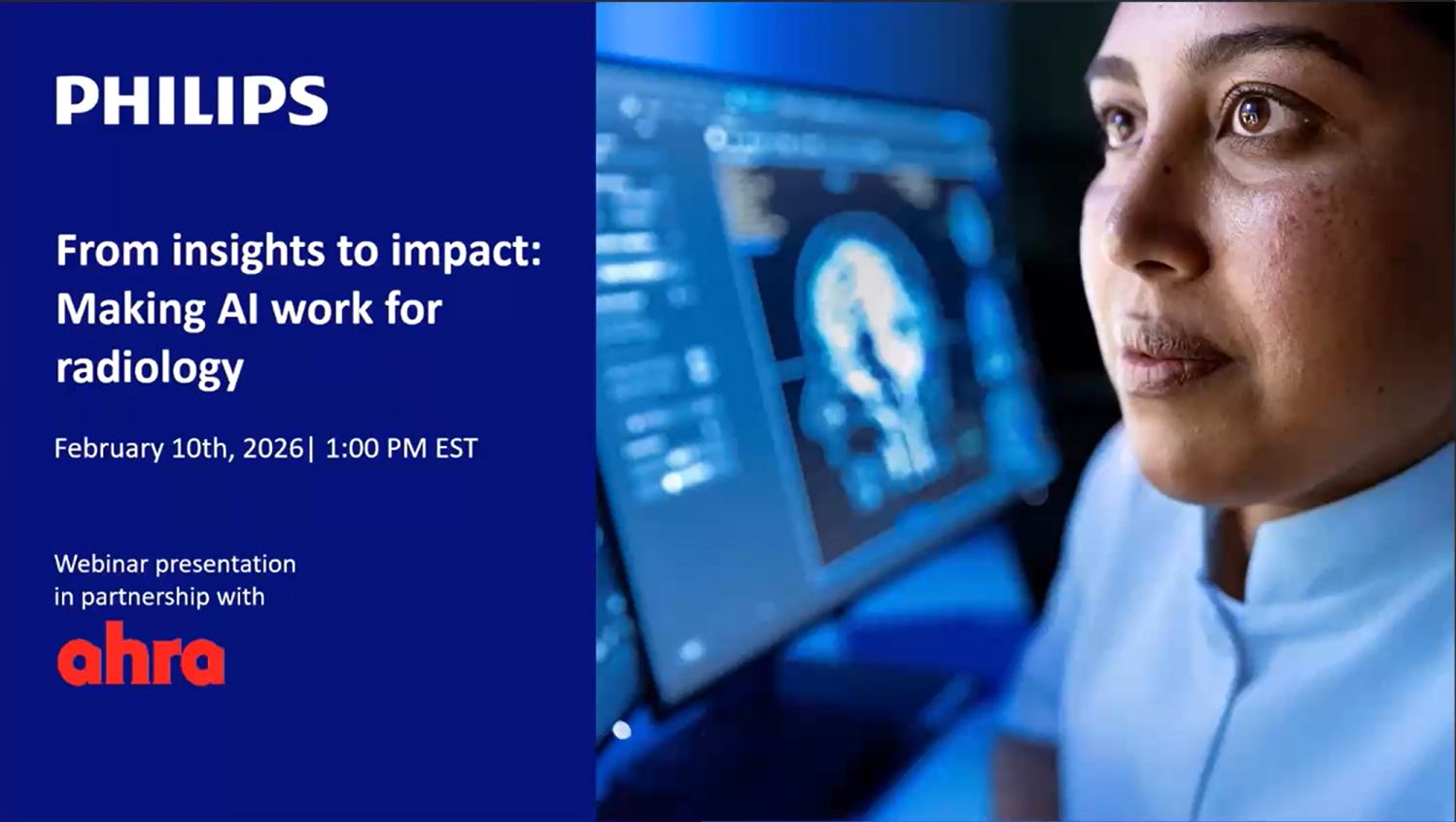 PHILIPS

From insights to impact: Making AI work for radiology

February 10th, 2026| 1:00 PM EST

Webinar presentation in partnership with

ahra